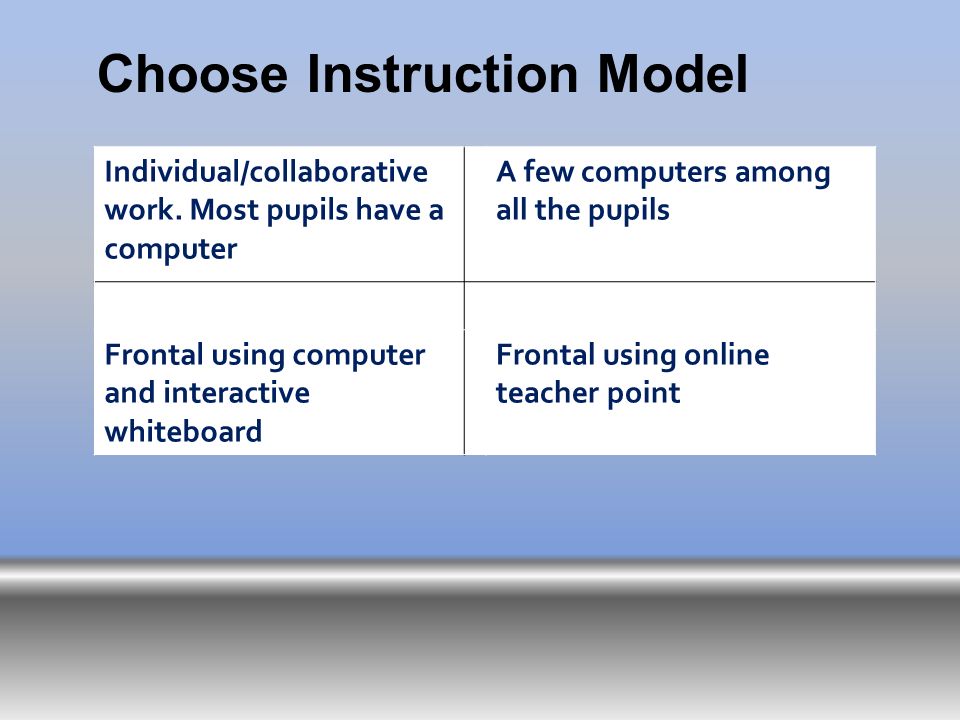 Choose Instruction Model

| Individual/collaborative work. Most pupils have a computer | A few computers among all the pupils |
|---|---|
| Frontal using computer and interactive whiteboard | Frontal using online teacher point |